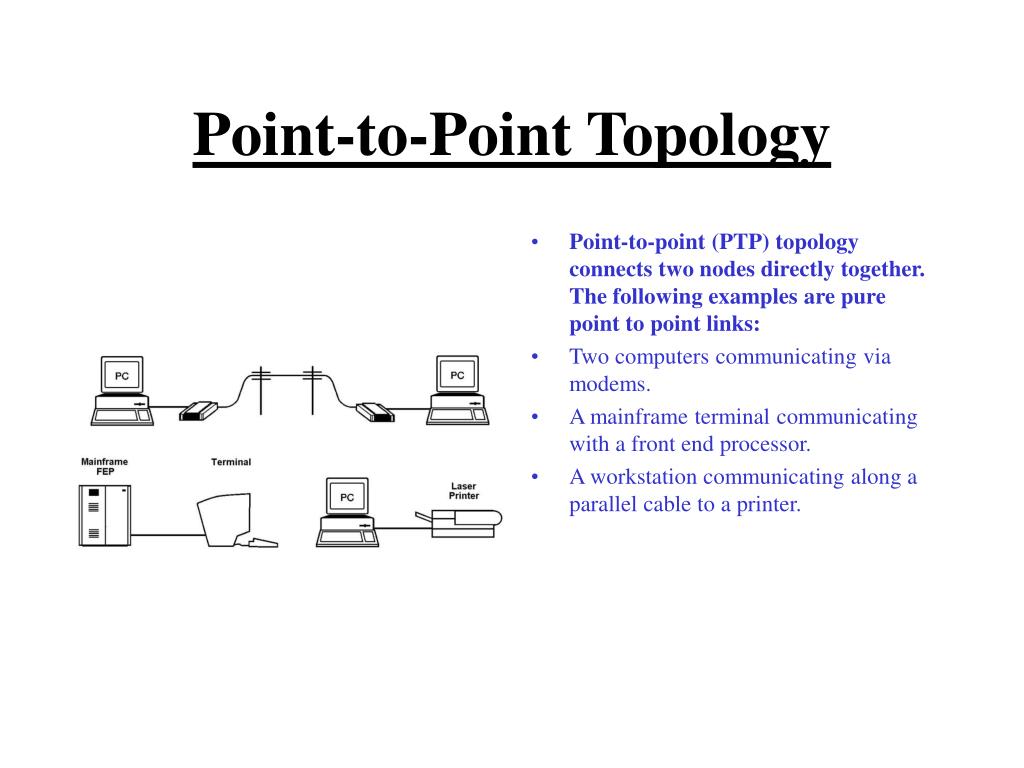 Point-to-Point Topology

PC

PC

Mainframe FEP

Terminal

PC

Laser Printer

• Point-to-point (PTP) topology connects two nodes directly together. The following examples are pure point to point links:

• Two computers communicating via modems.

• A mainframe terminal communicating with a front end processor.

• A workstation communicating along a parallel cable to a printer.